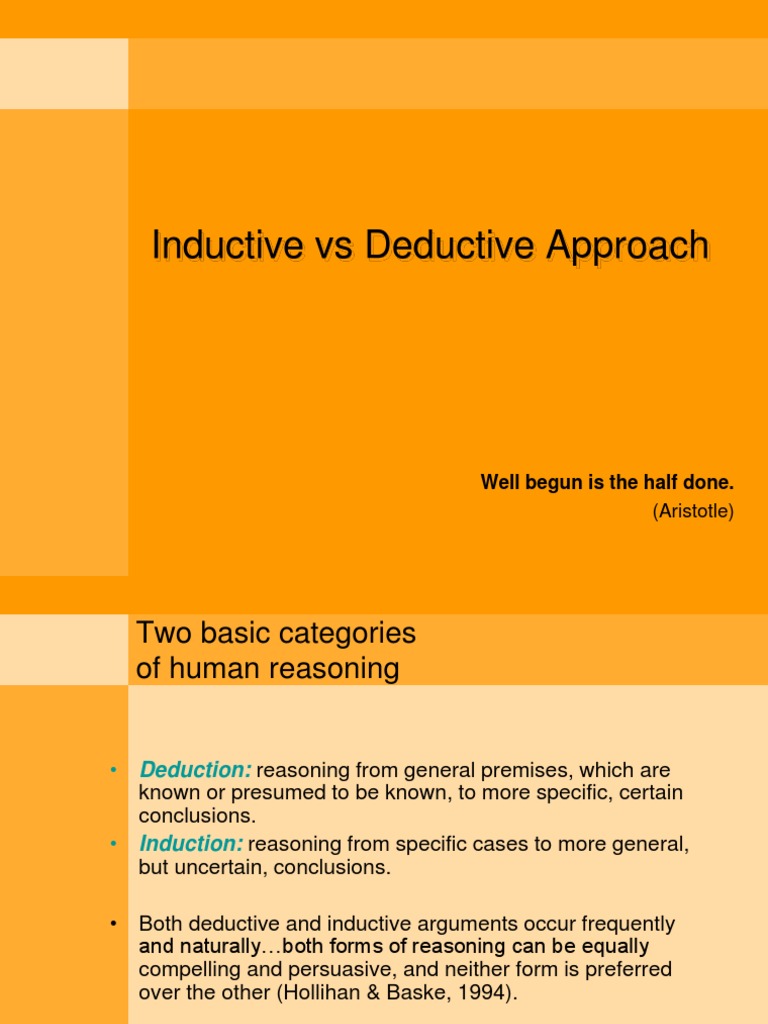 Inductive vs Deductive Approach

Well begun is the half done.
(Aristotle)

Two basic categories of human reasoning

• Deduction: reasoning from general premises, which are known or presumed to be known, to more specific, certain conclusions.
• Induction: reasoning from specific cases to more general, but uncertain, conclusions.

• Both deductive and inductive arguments occur frequently and naturally…both forms of reasoning can be equally compelling and persuasive, and neither form is preferred over the other (Hollihan & Baske, 1994).